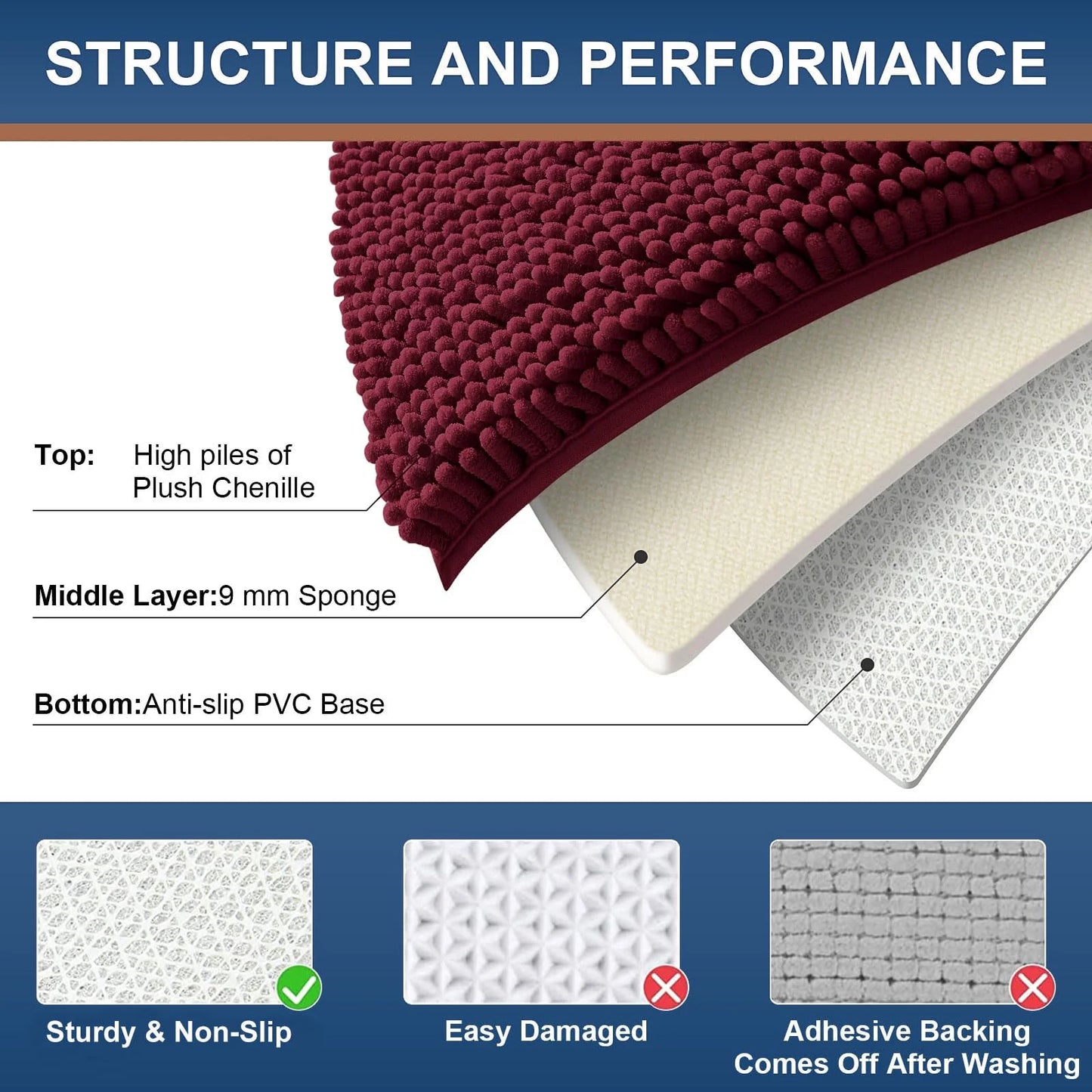 STRUCTURE AND PERFORMANCE

Top: High piles of Plush Chenille

Middle Layer:9 mm Sponge

Bottom:Anti-slip PVC Base

Sturdy & Non-Slip

Easy Damaged

Adhesive Backing Comes Off After Washing